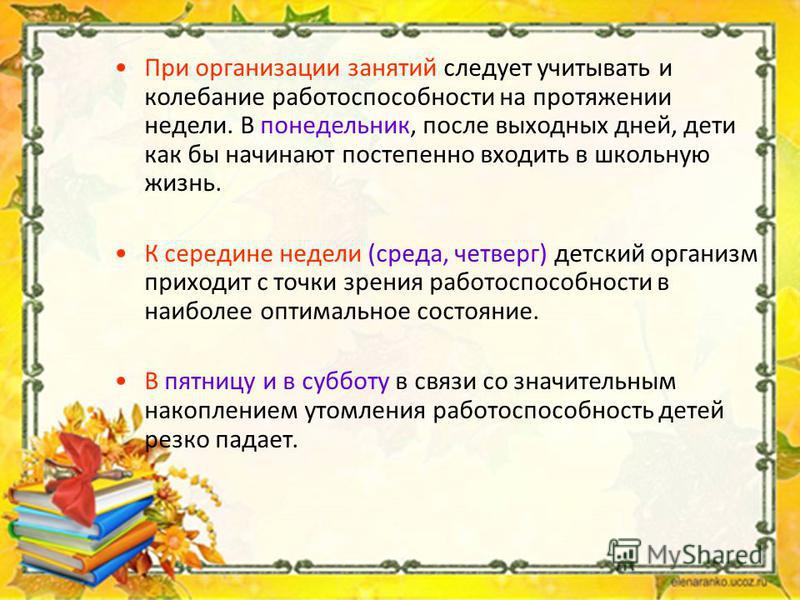 • При организации занятий следует учитывать и колебание работоспособности на протяжении недели. В понедельник, после выходных дней, дети как бы начинают постепенно входить в школьную жизнь.

• К середине недели (среда, четверг) детский организм приходит с точки зрения работоспособности в наиболее оптимальное состояние.

• В пятницу и в субботу в связи со значительным накоплением утомления работоспособность детей резко падает.

MyShared

elenaranko.ucoz.ru